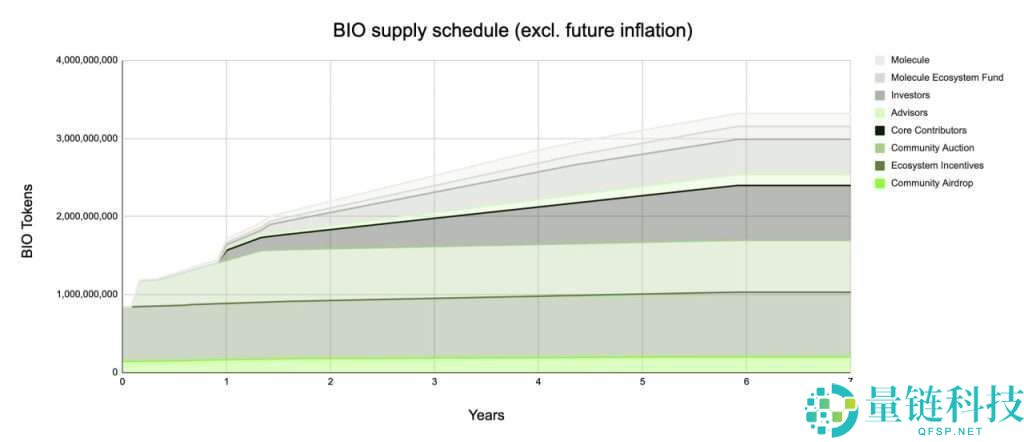 BIO supply schedule (excl. future inflation)

BIO Tokens

4,000,000,000
3,000,000,000
2,000,000,000
1,000,000,000
0

0 1 2 3 4 5 6 7

Years

Molecule
Molecule Ecosystem Fund
Investors
Advisors
Core Contributors
Community Auction
Ecosystem Incentives
Community Airdrop

量链科技
QFSP.NET